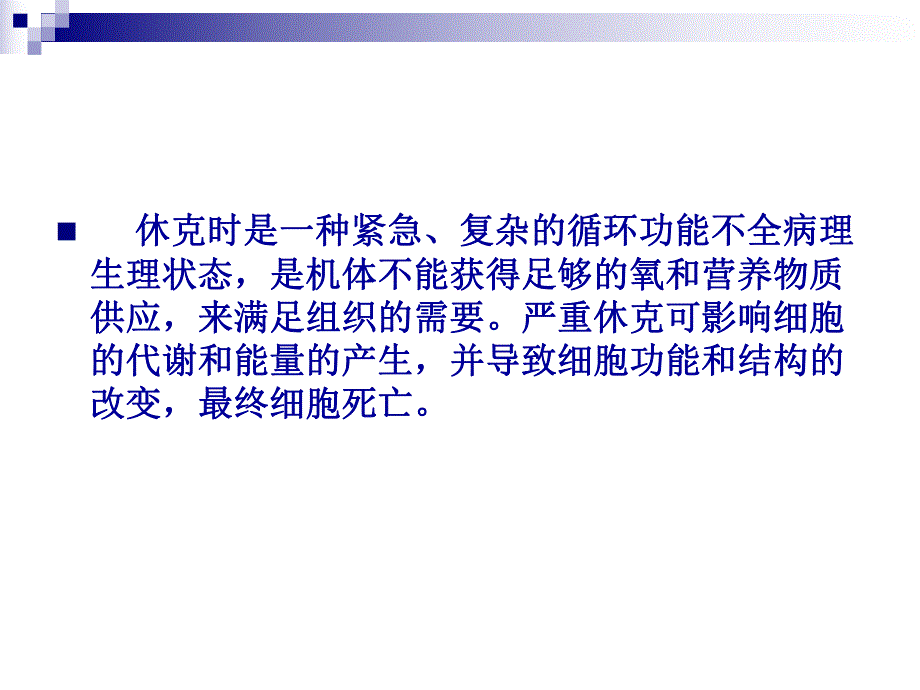 休克时是一种紧急、复杂的循环功能不全病理生理状态，是机体不能获得足够的氧和营养物质供应，来满足组织的需要。严重休克可影响细胞的代谢和能量的产生，并导致细胞功能和结构的改变，最终细胞死亡。